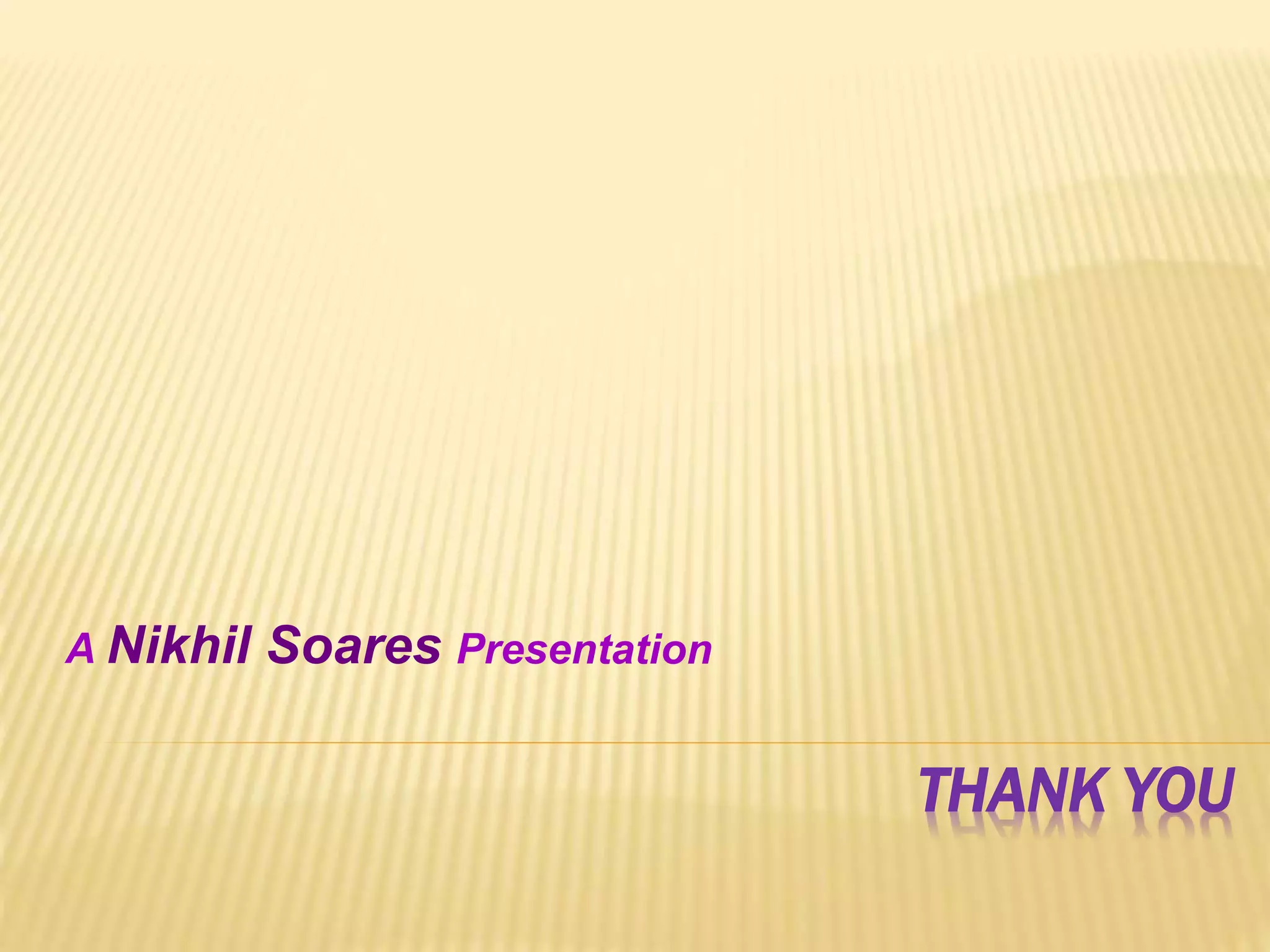 A Nikhil Soares Presentation

THANK YOU